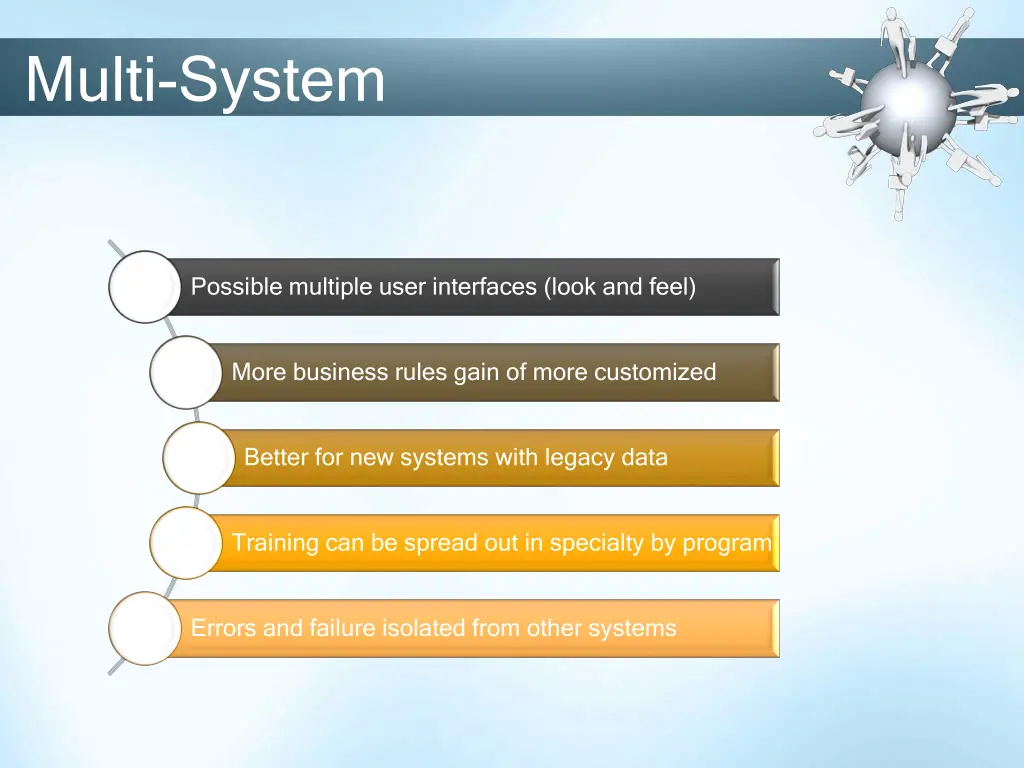 Multi-System

Possible multiple user interfaces (look and feel)

More business rules gain of more customized

Better for new systems with legacy data

Training can be spread out in specialty by program

Errors and failure isolated from other systems